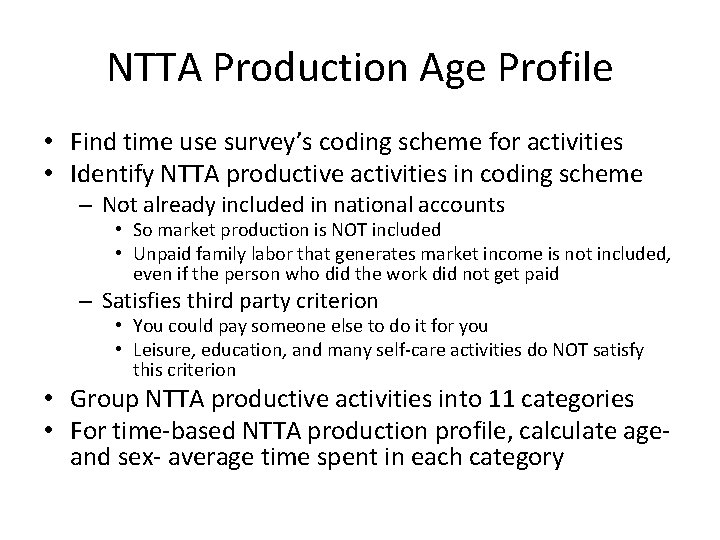 NTTA Production Age Profile

• Find time use survey's coding scheme for activities
• Identify NTTA productive activities in coding scheme
– Not already included in national accounts
• So market production is NOT included
• Unpaid family labor that generates market income is not included, even if the person who did the work did not get paid
– Satisfies third party criterion
• You could pay someone else to do it for you
• Leisure, education, and many self-care activities do NOT satisfy this criterion
• Group NTTA productive activities into 11 categories
• For time-based NTTA production profile, calculate age- and sex- average time spent in each category